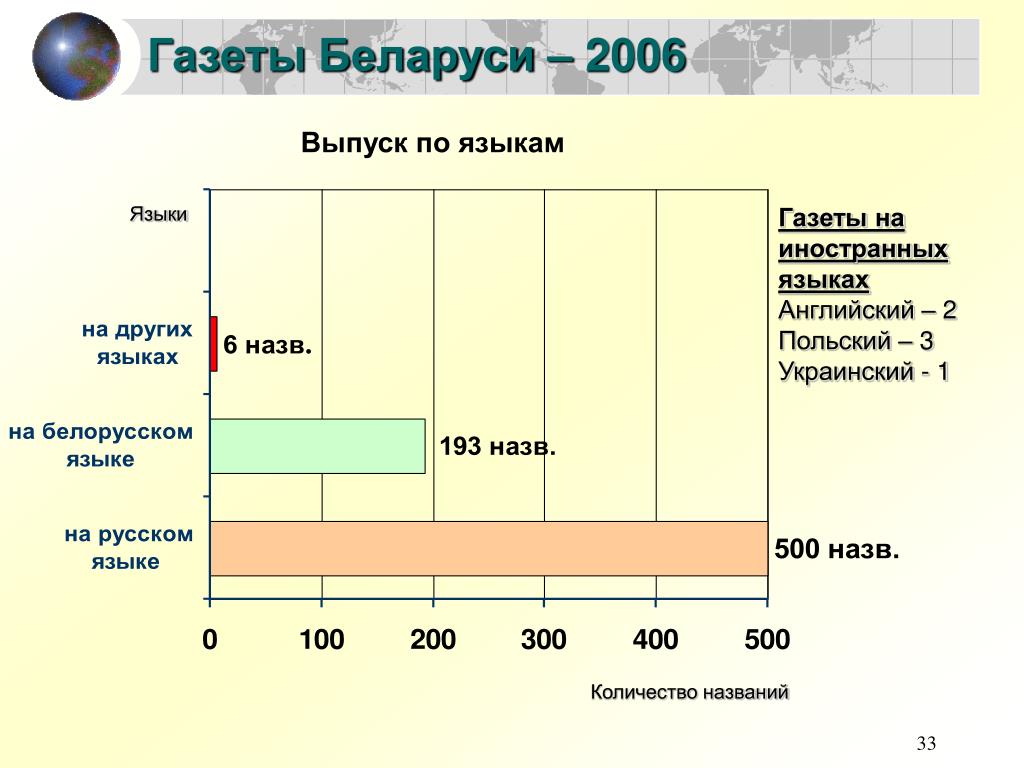 Газеты Беларуси – 2006

Выпуск по языкам

Языки

на других языках

6 назв.

на белорусском языке

193 назв.

на русском языке

500 назв.

0 100 200 300 400 500

Количество названий

Газеты на иностранных языках
Английский – 2
Польский – 3
Украинский - 1

33